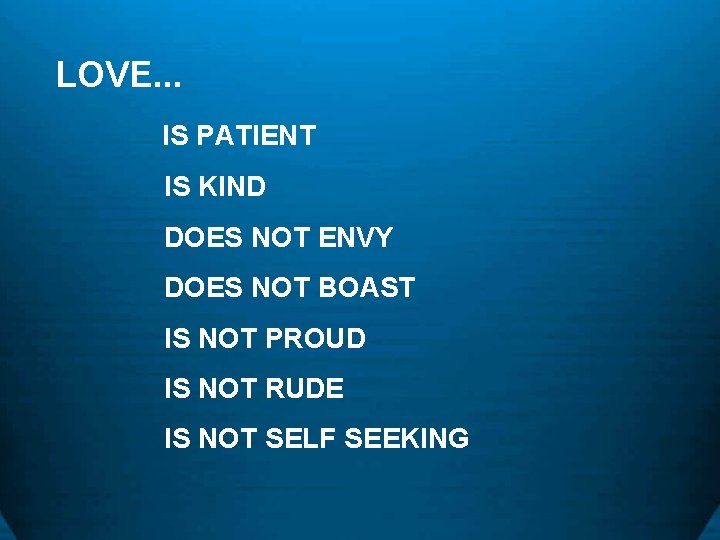 LOVE...

IS PATIENT

IS KIND

DOES NOT ENVY

DOES NOT BOAST

IS NOT PROUD

IS NOT RUDE

IS NOT SELF SEEKING